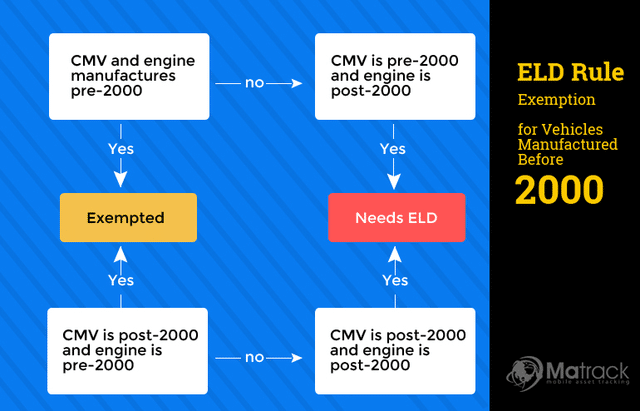 CMV and engine manufactures pre-2000

no

CMV is pre-2000 and engine is post-2000

Yes

Yes

Exempted

Needs ELD

Yes

Yes

CMV is post-2000 and engine is pre-2000

no

CMV is post-2000 and engine is post-2000

ELD Rule

Exemption

for Vehicles Manufactured Before

2000

Matrack

mobile asset tracking